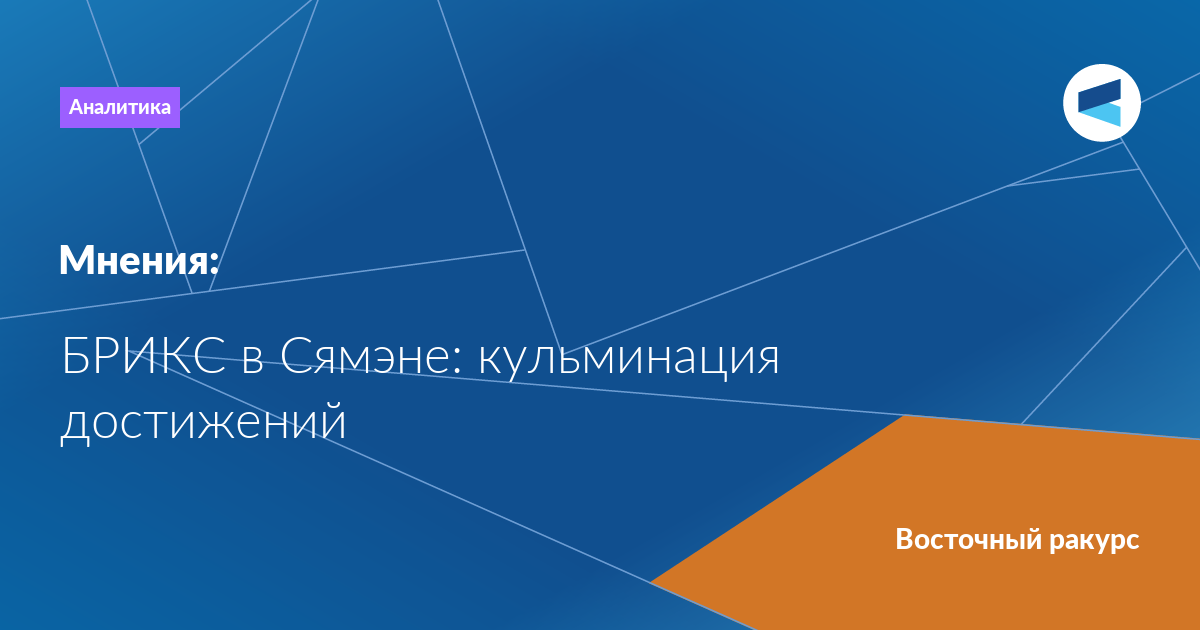 Аналитика

Мнения:

БРИКС в Сямэне: кульминация достижений

Восточный ракурс